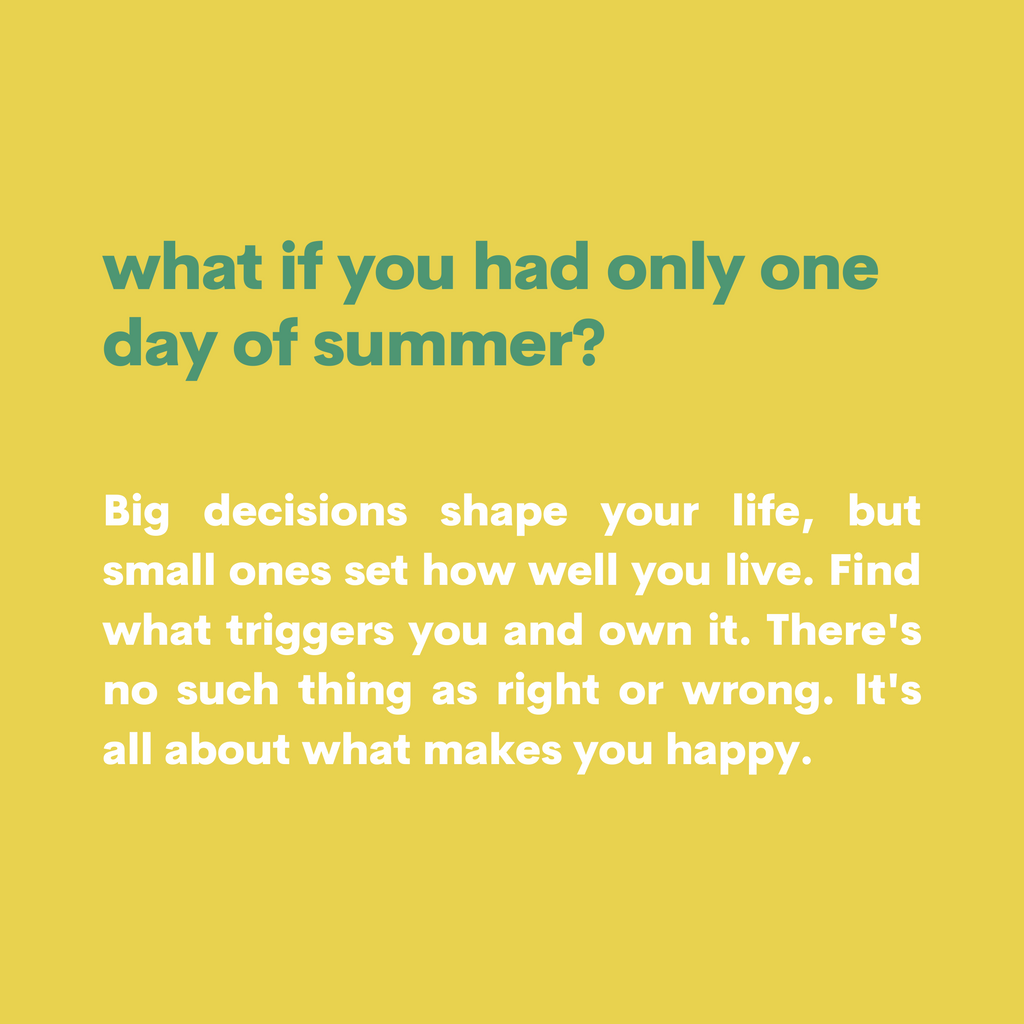 what if you had only one day of summer?

Big decisions shape your life, but small ones set how well you live. Find what triggers you and own it. There's no such thing as right or wrong. It's all about what makes you happy.